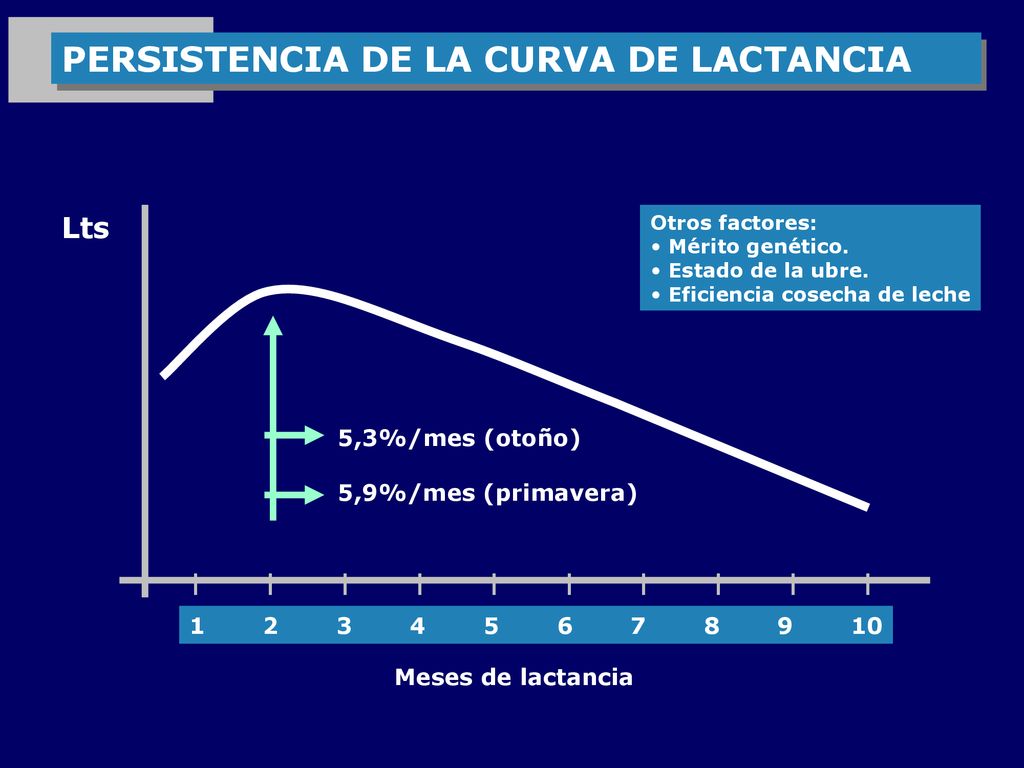 PERSISTENCIA DE LA CURVA DE LACTANCIA

Lts

Otros factores:
• Mérito genético.
• Estado de la ubre.
• Eficiencia cosecha de leche

5,3%/mes (otoño)

5,9%/mes (primavera)

1 2 3 4 5 6 7 8 9 10

Meses de lactancia